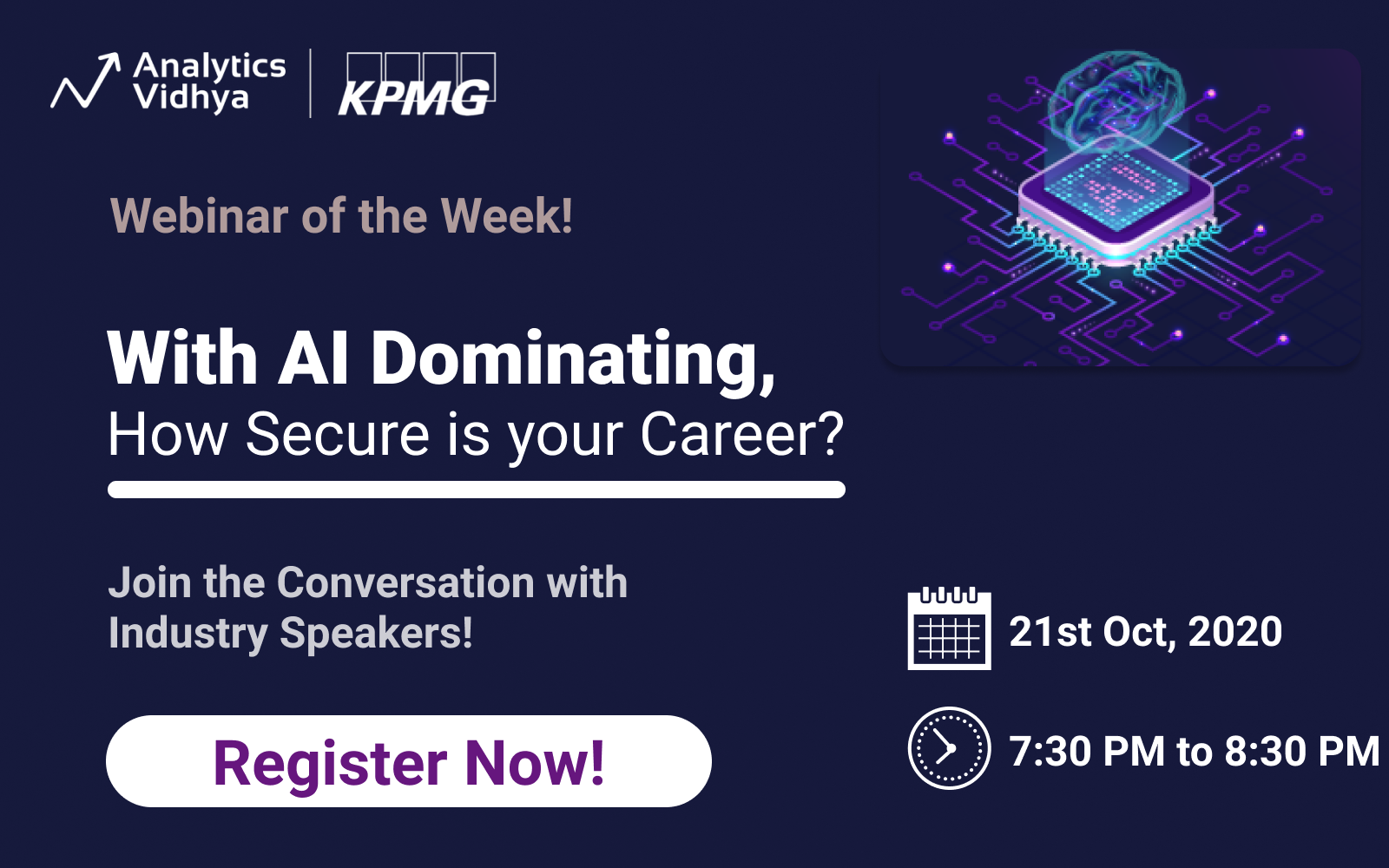 Analytics Vidhya

KPMG

Webinar of the Week!

With AI Dominating,
How Secure is your Career?

Join the Conversation with Industry Speakers!

Register Now!

21st Oct, 2020

7:30 PM to 8:30 PM